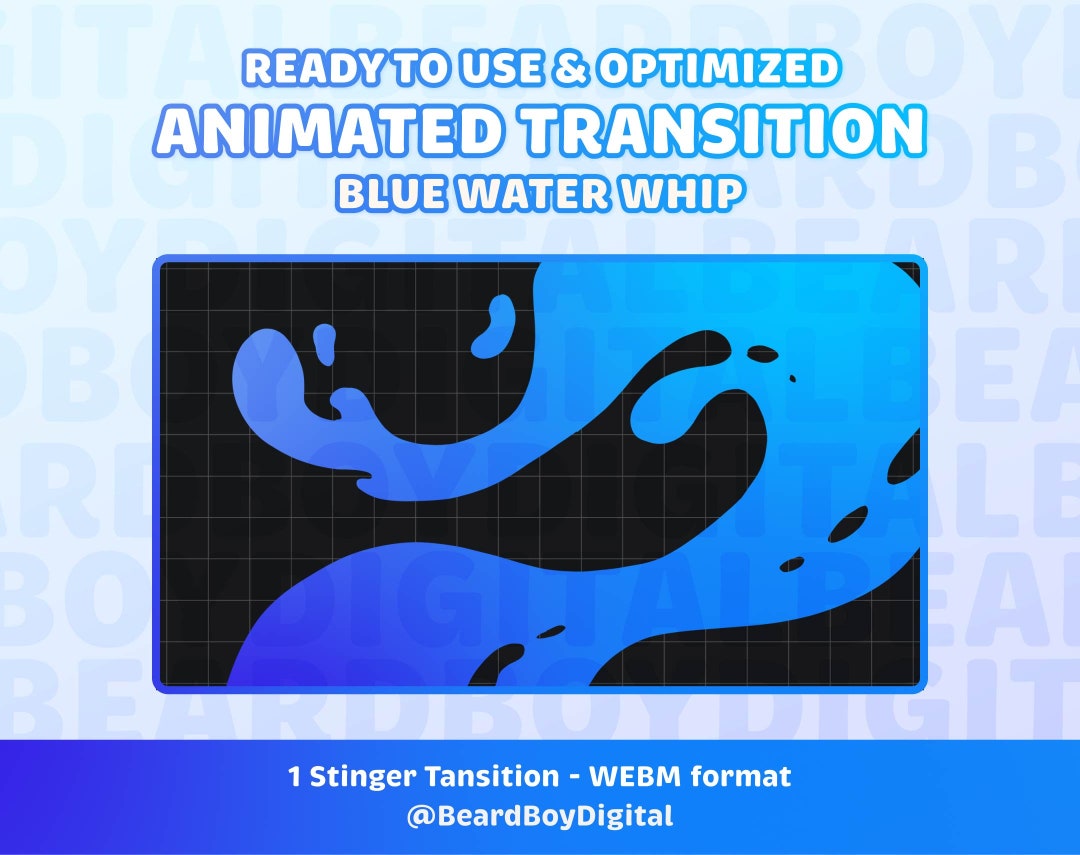 READY TO USE & OPTIMIZED
ANIMATED TRANSITION
BLUE WATER WHIP

1 Stinger Tansition - WEBM format
@BeardBoyDigital